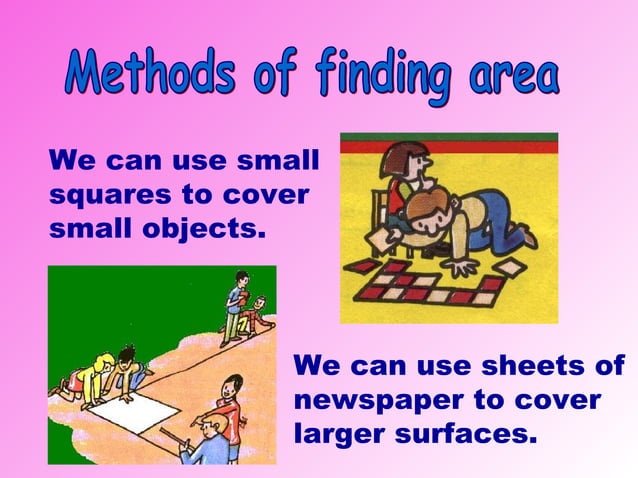 Methods of finding area

We can use small squares to cover small objects.

We can use sheets of newspaper to cover larger surfaces.